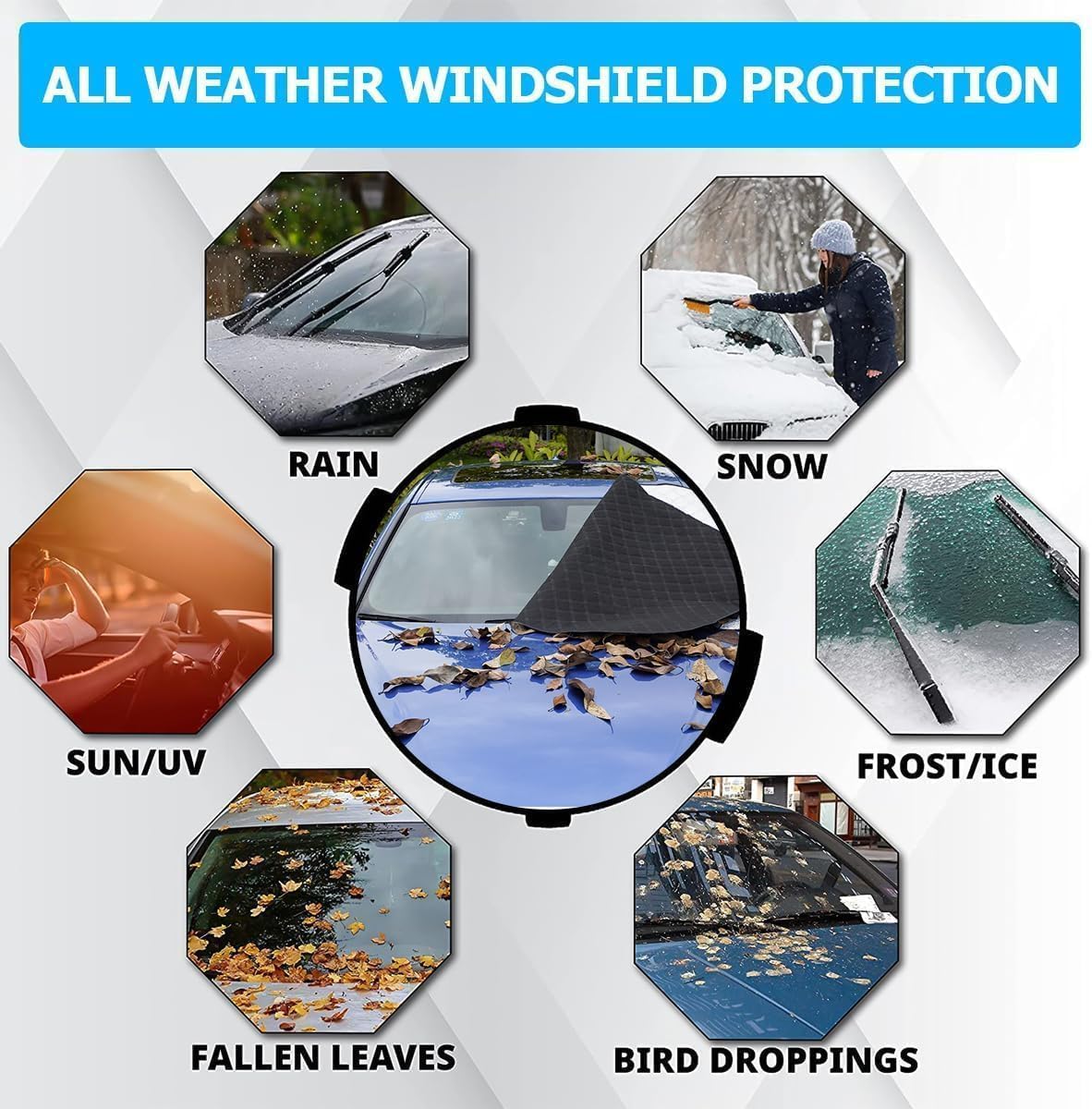 ALL WEATHER WINDSHIELD PROTECTION

RAIN

SNOW

SUN/UV

FROST/ICE

FALLEN LEAVES

BIRD DROPPINGS